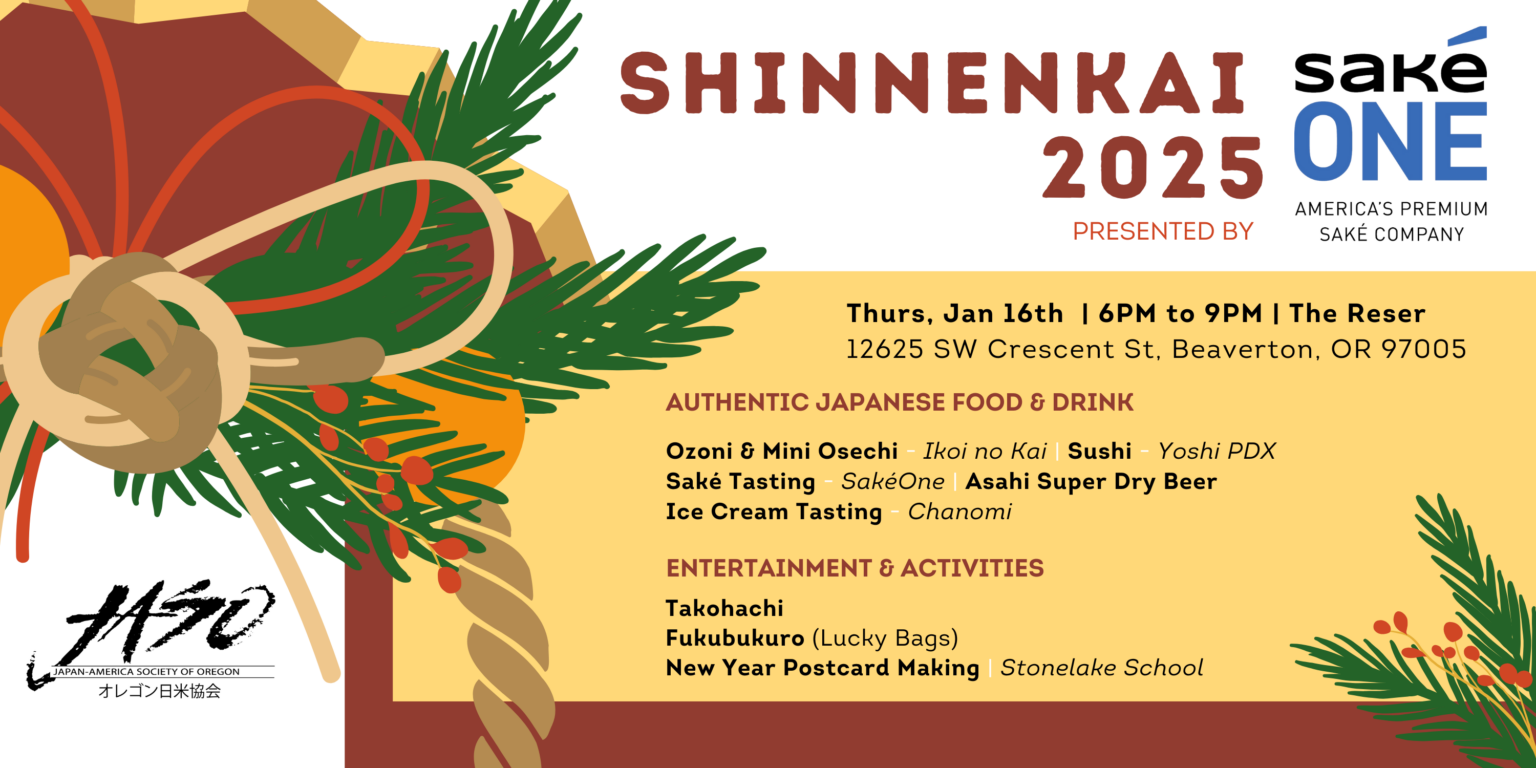 SHINNENKAI 2025

PRESENTED BY

saké ONE
AMERICA'S PREMIUM SAKÉ COMPANY

Thurs, Jan 16th | 6PM to 9PM | The Reser
12625 SW Crescent St, Beaverton, OR 97005

AUTHENTIC JAPANESE FOOD & DRINK

Ozoni & Mini Osechi - Ikoi no Kai | Sushi - Yoshi PDX
Saké Tasting - SakéOne | Asahi Super Dry Beer
Ice Cream Tasting - Chanomi

ENTERTAINMENT & ACTIVITIES

Takohachi
Fukubukuro (Lucky Bags)
New Year Postcard Making | Stonelake School

JASO
JAPAN-AMERICA SOCIETY OF OREGON
オレゴン日米協会